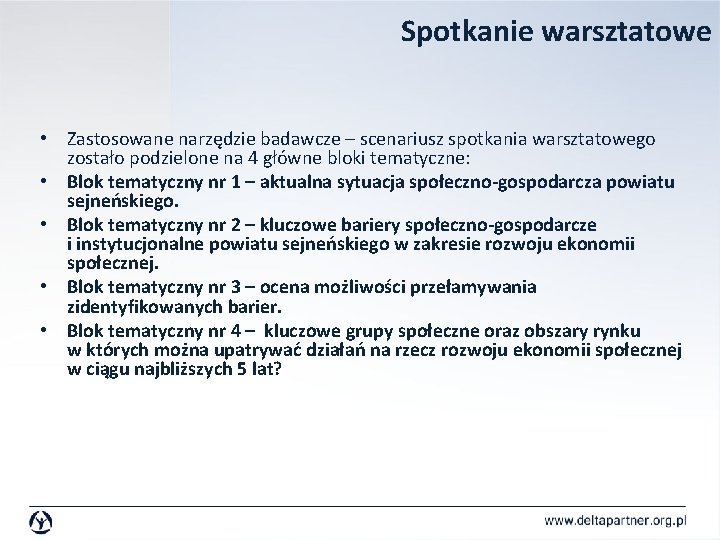 Spotkanie warsztatowe

• Zastosowane narzędzie badawcze – scenariusz spotkania warsztatowego zostało podzielone na 4 główne bloki tematyczne:
• Blok tematyczny nr 1 – aktualna sytuacja społeczno-gospodarcza powiatu sejneńskiego.
• Blok tematyczny nr 2 – kluczowe bariery społeczno-gospodarcze i instytucjonalne powiatu sejneńskiego w zakresie rozwoju ekonomii społecznej.
• Blok tematyczny nr 3 – ocena możliwości przełamywania zidentyfikowanych barier.
• Blok tematyczny nr 4 – kluczowe grupy społeczne oraz obszary rynku w których można upatrywać działań na rzecz rozwoju ekonomii społecznej w ciągu najbliższych 5 lat?

www.deltapartner.org.pl